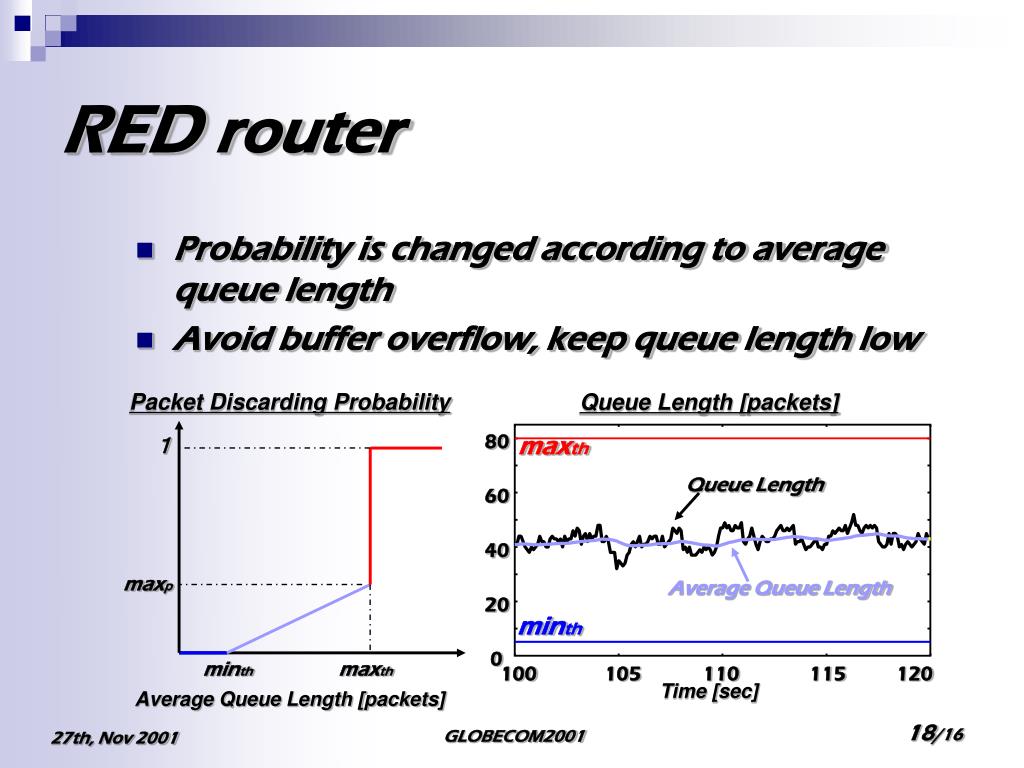 RED router

Probability is changed according to average queue length

Avoid buffer overflow, keep queue length low

Packet Discarding Probability

1

$max_p$

$min_{th}$

$max_{th}$

Average Queue Length [packets]

Queue Length [packets]

80

60

40

20

0

$max_{th}$

Queue Length

Average Queue Length

$min_{th}$

100

105

110

115

120

Time [sec]

27th, Nov 2001

GLOBECOM2001

18/16